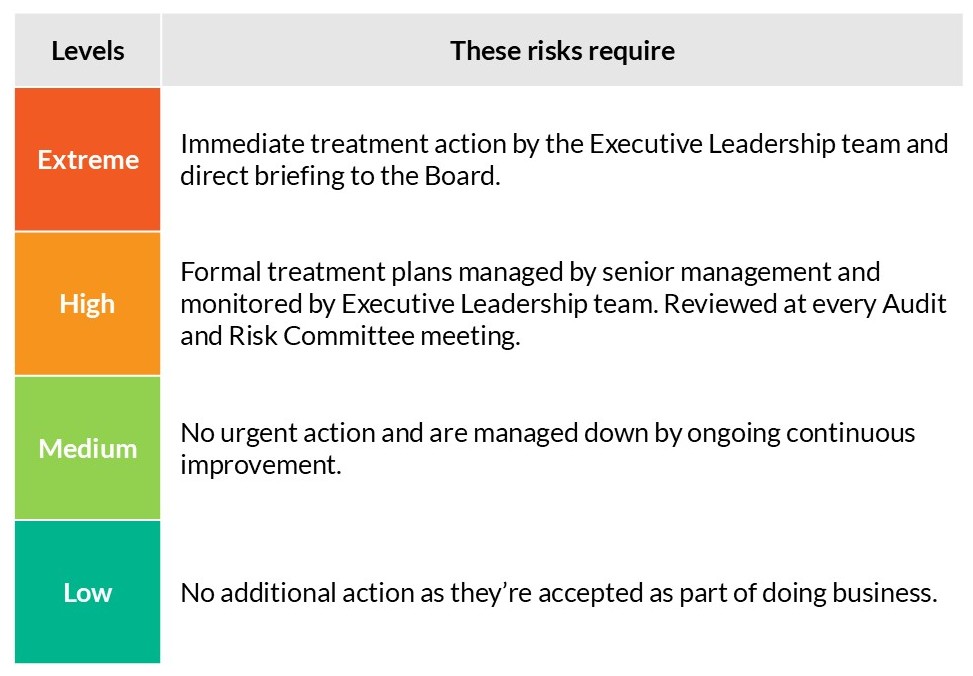 | Levels | These risks require |
|---|---|
| Extreme | Immediate treatment action by the Executive Leadership team and direct briefing to the Board. |
| High | Formal treatment plans managed by senior management and monitored by Executive Leadership team. Reviewed at every Audit and Risk Committee meeting. |
| Medium | No urgent action and are managed down by ongoing continuous improvement. |
| Low | No additional action as they're accepted as part of doing business. |